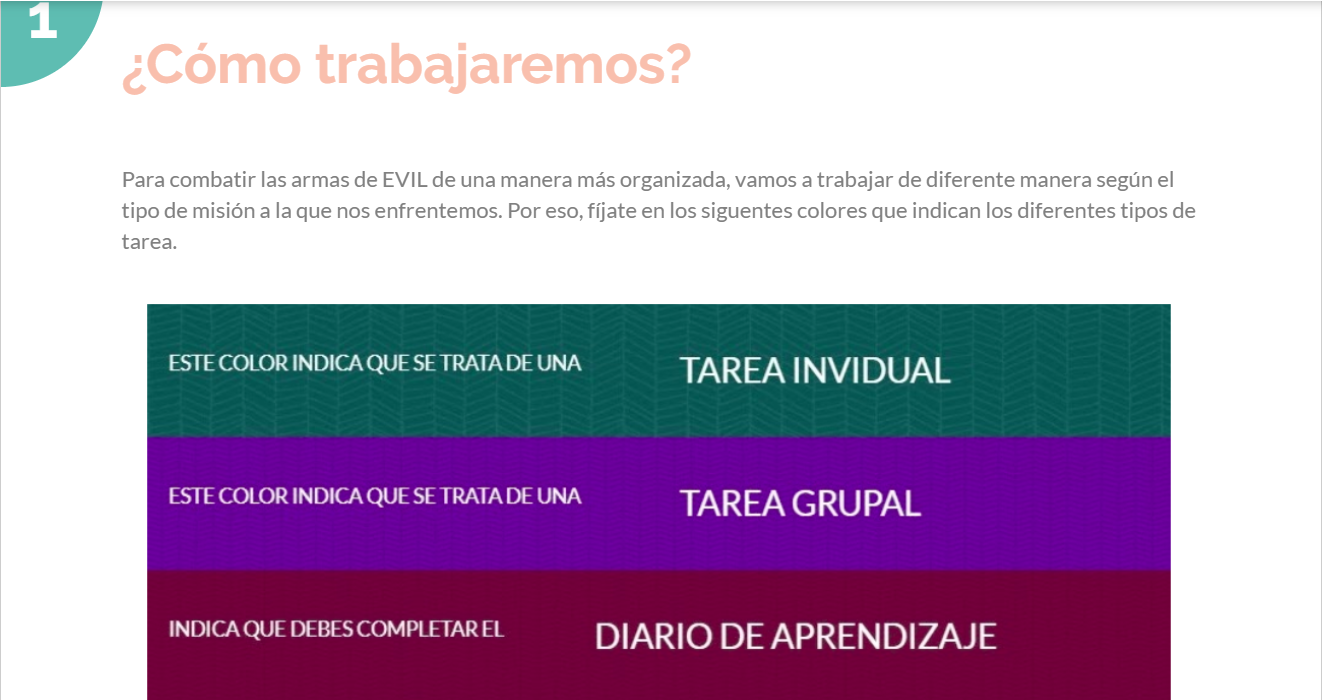 1

¿Cómo trabajaremos?

Para combatir las armas de EVIL de una manera más organizada, vamos a trabajar de diferente manera según el tipo de misión a la que nos enfrentemos. Por eso, fíjate en los siguentes colores que indican los diferentes tipos de tarea.

ESTE COLOR INDICA QUE SE TRATA DE UNA TAREA INVIDUAL

ESTE COLOR INDICA QUE SE TRATA DE UNA TAREA GRUPAL

INDICA QUE DEBES COMPLETAR EL DIARIO DE APRENDIZAJE